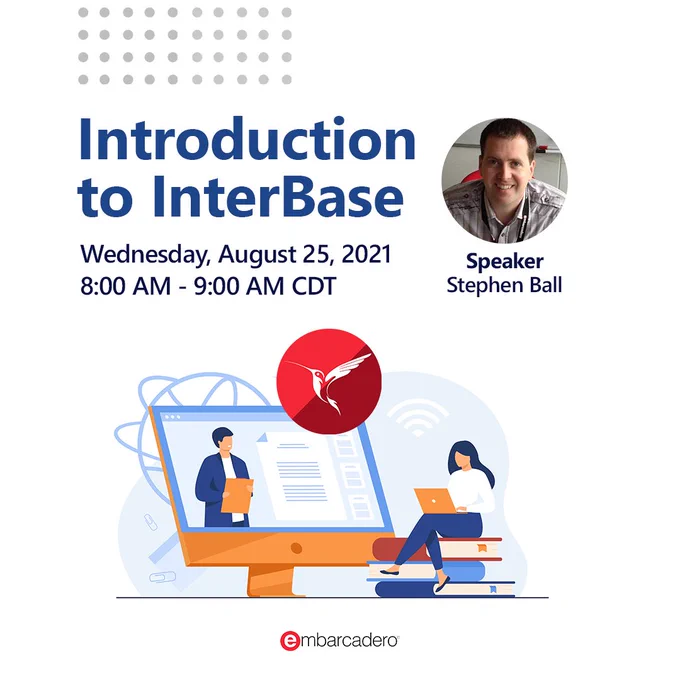 Introduction to InterBase

Wednesday, August 25, 2021
8:00 AM - 9:00 AM CDT

Speaker
Stephen Ball

embarcadero